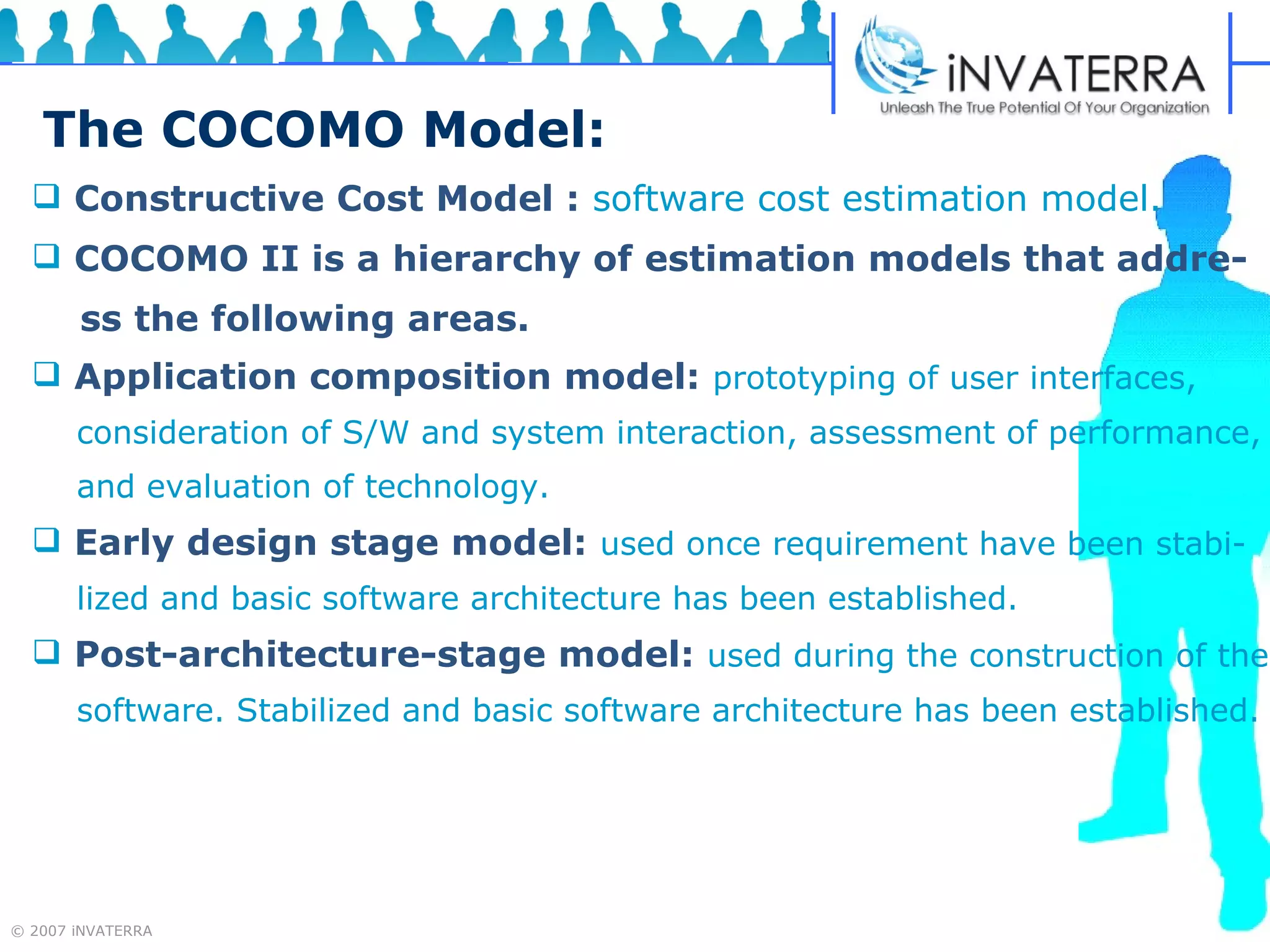 iNVATERRA
Unleash The True Potential Of Your Organization

The COCOMO Model:

❑ Constructive Cost Model : software cost estimation model.

❑ COCOMO II is a hierarchy of estimation models that address the following areas.

❑ Application composition model: prototyping of user interfaces, consideration of S/W and system interaction, assessment of performance, and evaluation of technology.

❑ Early design stage model: used once requirement have been stabilized and basic software architecture has been established.

❑ Post-architecture-stage model: used during the construction of the software. Stabilized and basic software architecture has been established.

© 2007 iNVATERRA